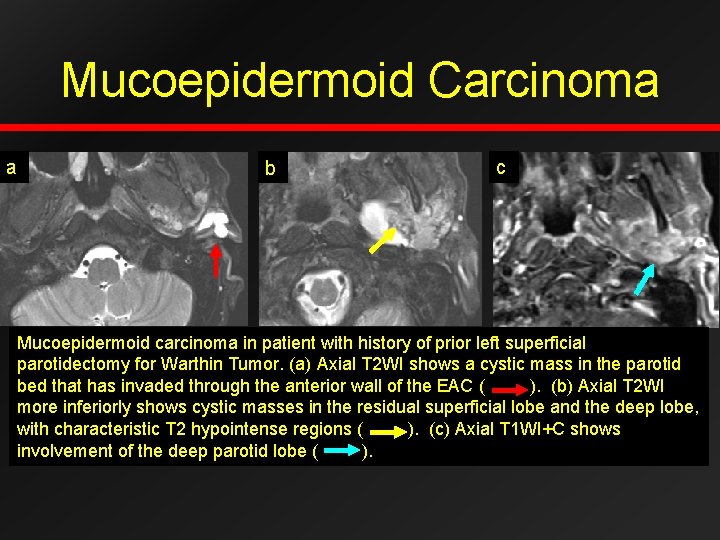 Mucoepidermoid Carcinoma

a

b

c

Mucoepidermoid carcinoma in patient with history of prior left superficial parotidectomy for Warthin Tumor. (a) Axial T2WI shows a cystic mass in the parotid bed that has invaded through the anterior wall of the EAC ( ). (b) Axial T2WI more inferiorly shows cystic masses in the residual superficial lobe and the deep lobe, with characteristic T2 hypointense regions ( ). (c) Axial T1WI+C shows involvement of the deep parotid lobe ( ).